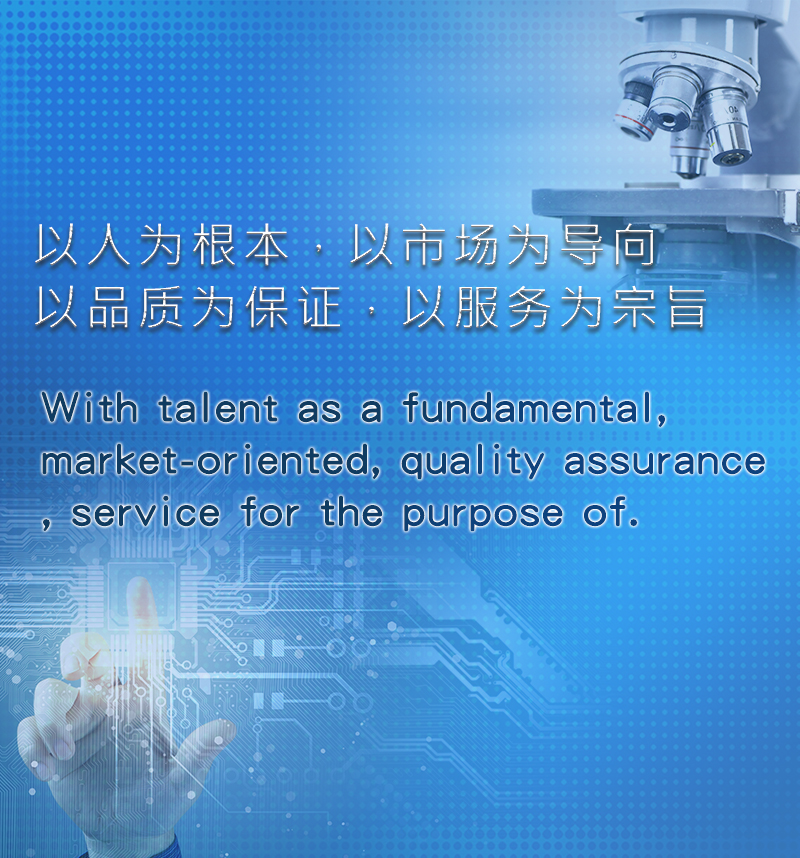 以人为根本，以市场为导向
以品质为保证，以服务为宗旨

With talent as a fundamental, market-oriented, quality assurance , service for the purpose of.